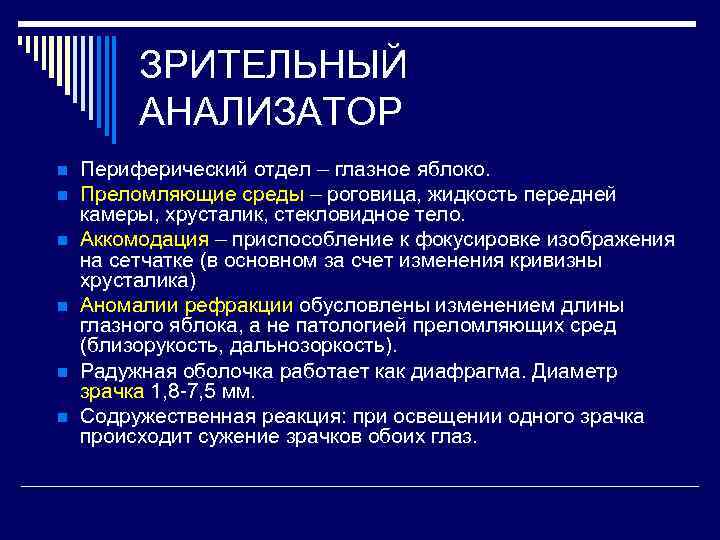 ЗРИТЕЛЬНЫЙ АНАЛИЗАТОР

Периферический отдел – глазное яблоко.

Преломляющие среды – роговица, жидкость передней камеры, хрусталик, стекловидное тело.

Аккомодация – приспособление к фокусировке изображения на сетчатке (в основном за счет изменения кривизны хрусталика)

Аномалии рефракции обусловлены изменением длины глазного яблока, а не патологией преломляющих сред (близорукость, дальнозоркость).

Радужная оболочка работает как диафрагма. Диаметр зрачка 1,8-7,5 мм.

Содружественная реакция: при освещении одного зрачка происходит сужение зрачков обоих глаз.